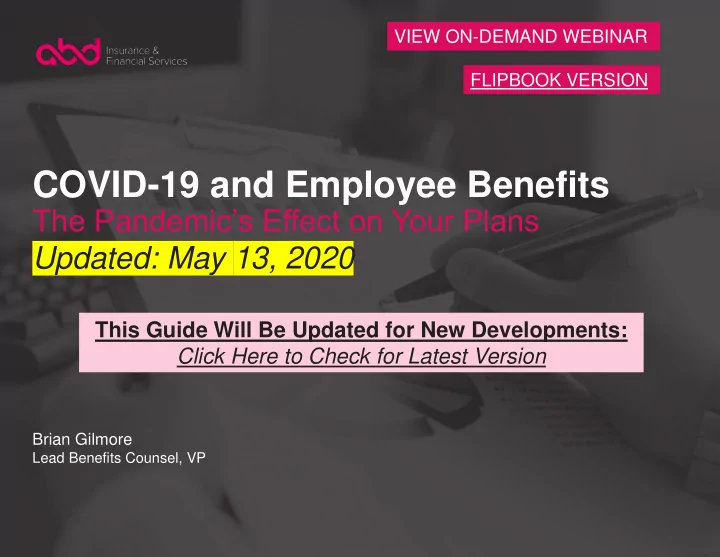 abd Insurance & Financial Services

VIEW ON-DEMAND WEBINAR

FLIPBOOK VERSION

COVID-19 and Employee Benefits
The Pandemic's Effect on Your Plans
Updated: May 13, 2020

This Guide Will Be Updated for New Developments:
Click Here to Check for Latest Version

Brian Gilmore
Lead Benefits Counsel, VP